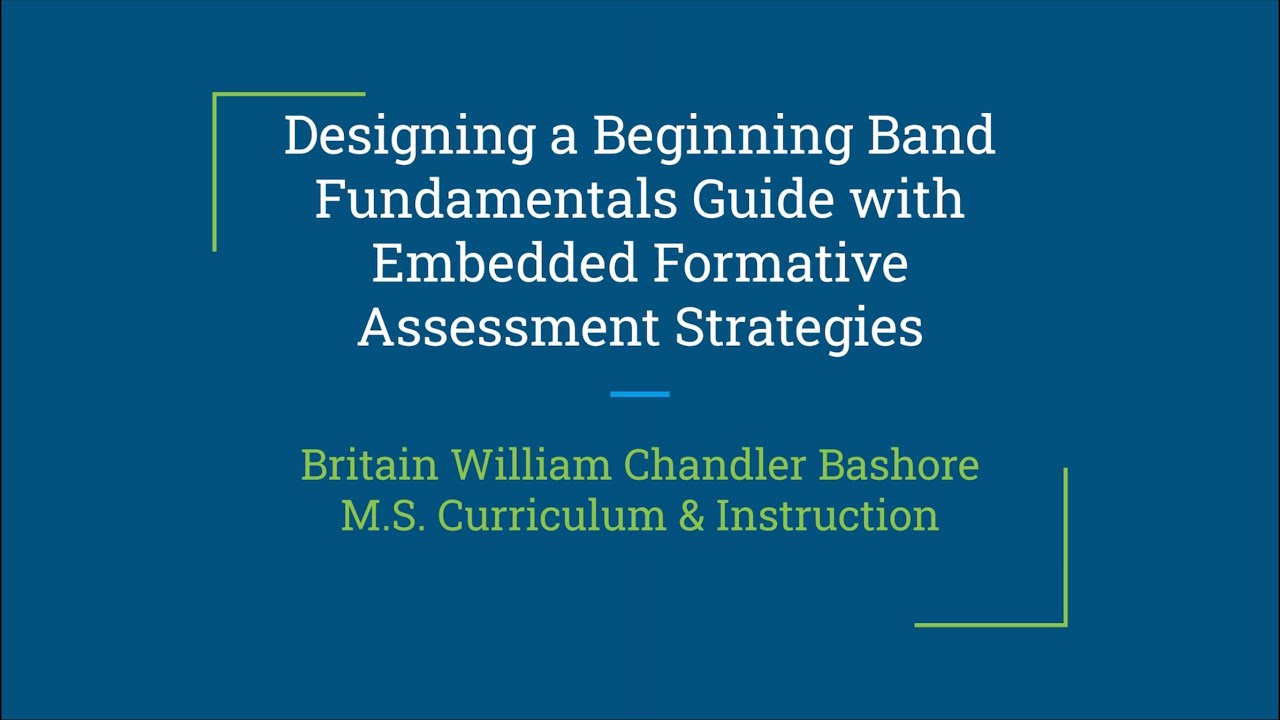 Designing a Beginning Band Fundamentals Guide with Embedded Formative Assessment Strategies

Britain William Chandler Bashore
M.S. Curriculum & Instruction